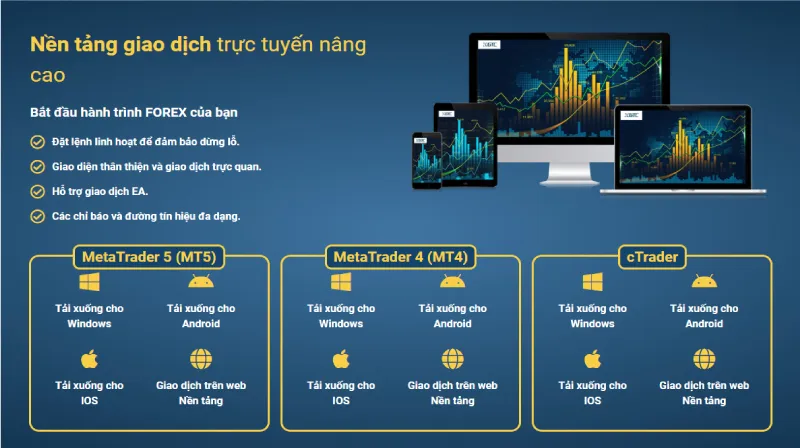 Nền tảng giao dịch trực tuyến nâng cao

Bắt đầu hành trình FOREX của bạn

Đặt lệnh linh hoạt để đảm bảo dừng lỗ.

Giao diện thân thiện và giao dịch trực quan.

Hỗ trợ giao dịch EA.

Các chỉ báo và đường tín hiệu đa dạng.

MetaTrader 5 (MT5)

Tải xuống cho Windows

Tải xuống cho Android

Tải xuống cho IOS

Giao dịch trên web Nền tảng

MetaTrader 4 (MT4)

Tải xuống cho Windows

Tải xuống cho Android

Tải xuống cho IOS

Giao dịch trên web Nền tảng

cTrader

Tải xuống cho Windows

Tải xuống cho Android

Tải xuống cho IOS

Giao dịch trên web Nền tảng